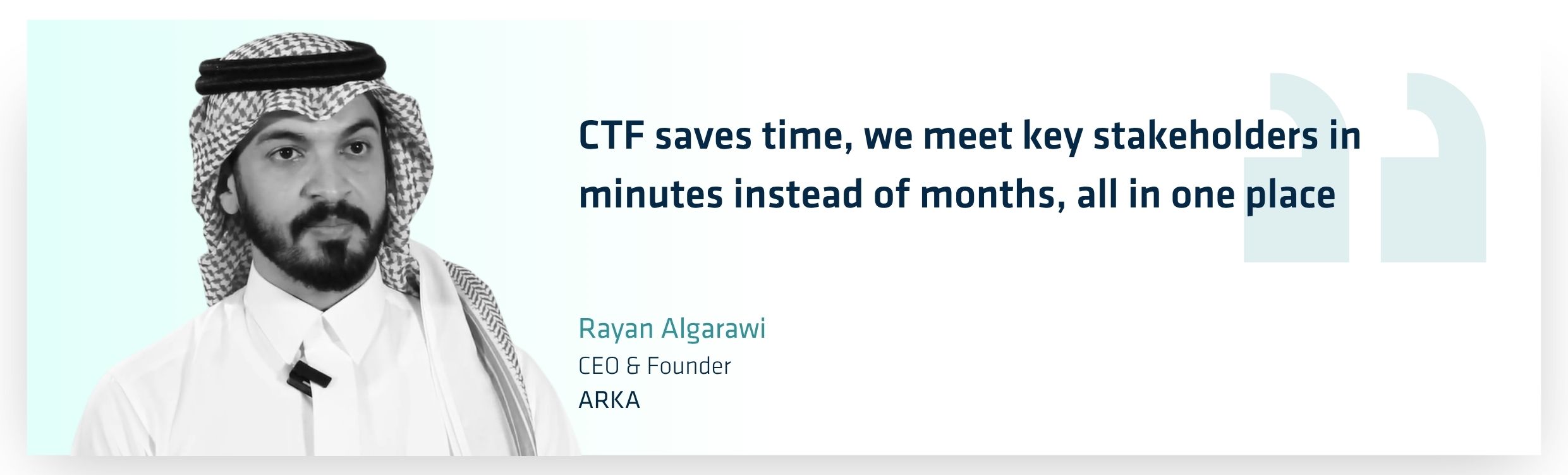 CTF saves time, we meet key stakeholders in minutes instead of months, all in one place

Rayan Algarawi
CEO & Founder
ARKA